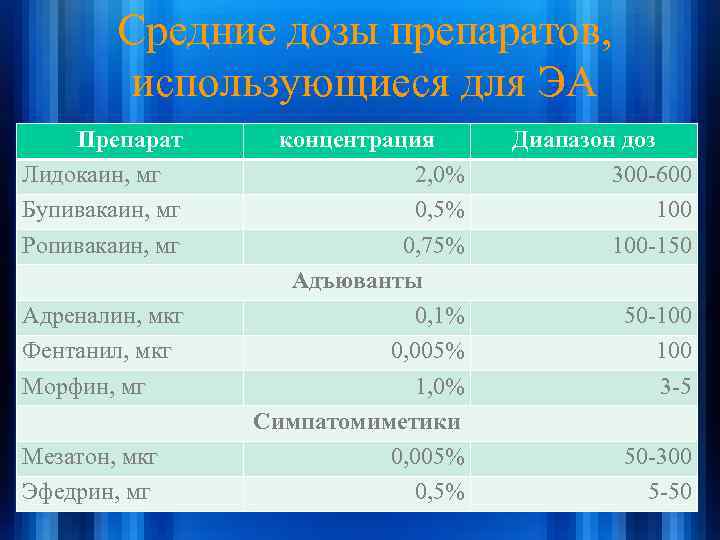 Средние дозы препаратов, использующиеся для ЭА

| Препарат | концентрация | Диапазон доз |
|---|---|---|
| Лидокаин, мг | 2,0% | 300-600 |
| Бупивакаин, мг | 0,5% | 100 |
| Ропивакаин, мг | 0,75% | 100-150 |
| | Адъюванты | |
| Адреналин, мкг | 0,1% | 50-100 |
| Фентанил, мкг | 0,005% | 100 |
| Морфин, мг | 1,0% | 3-5 |
| | Симпатомиметики | |
| Мезатон, мкг | 0,005% | 50-300 |
| Эфедрин, мг | 0,5% | 5-50 |